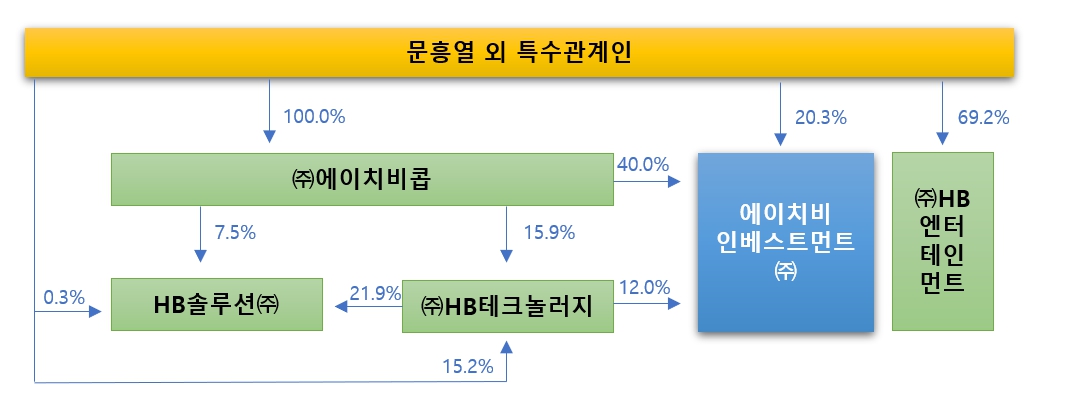 문흥열 외 특수관계인

100.0%

20.3%

69.2%

㈜에이치비콥

40.0%

에이치비 인베스트먼트 ㈜

㈜HB 엔터 테인 먼트

7.5%

15.9%

0.3%

HB솔루션㈜

21.9%

㈜HB테크놀러지

12.0%

15.2%